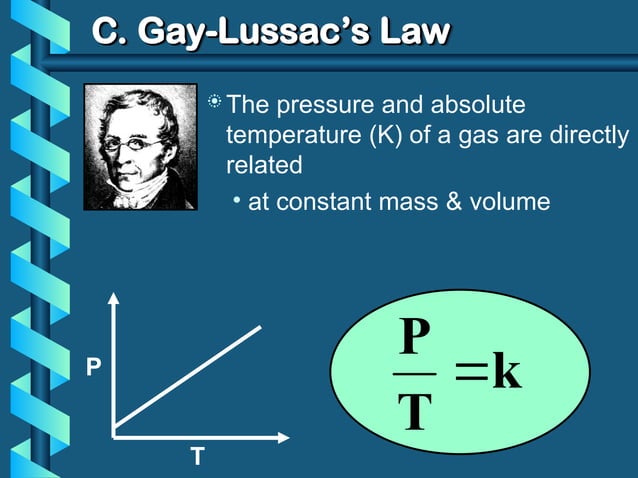 C. Gay-Lussac's Law

The pressure and absolute temperature (K) of a gas are directly related

• at constant mass & volume

P

T

$\frac{P}{T} = k$